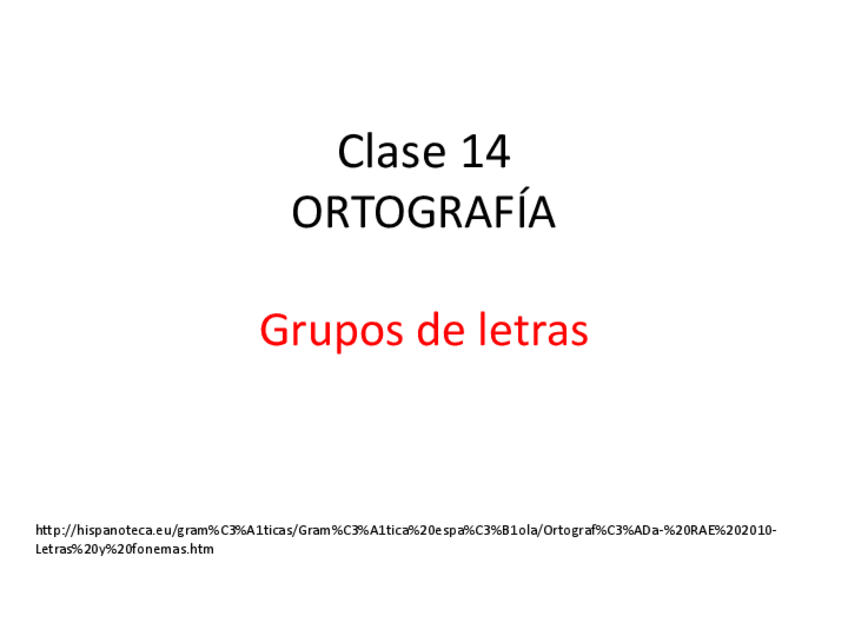 Clase 14
ORTOGRAFÍA

Grupos de letras

http://hispanoteca.eu/gram%C3%A1ticas/Gram%C3%A1tica%20espa%C3%B1ola/Ortograf%C3%ADa-%20RAE%202010-Letras%20y%20fonemas.htm